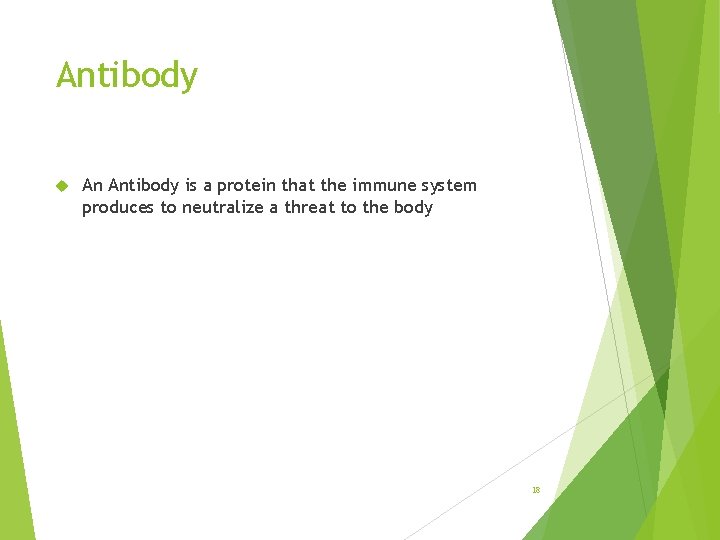 Antibody

An Antibody is a protein that the immune system produces to neutralize a threat to the body

18